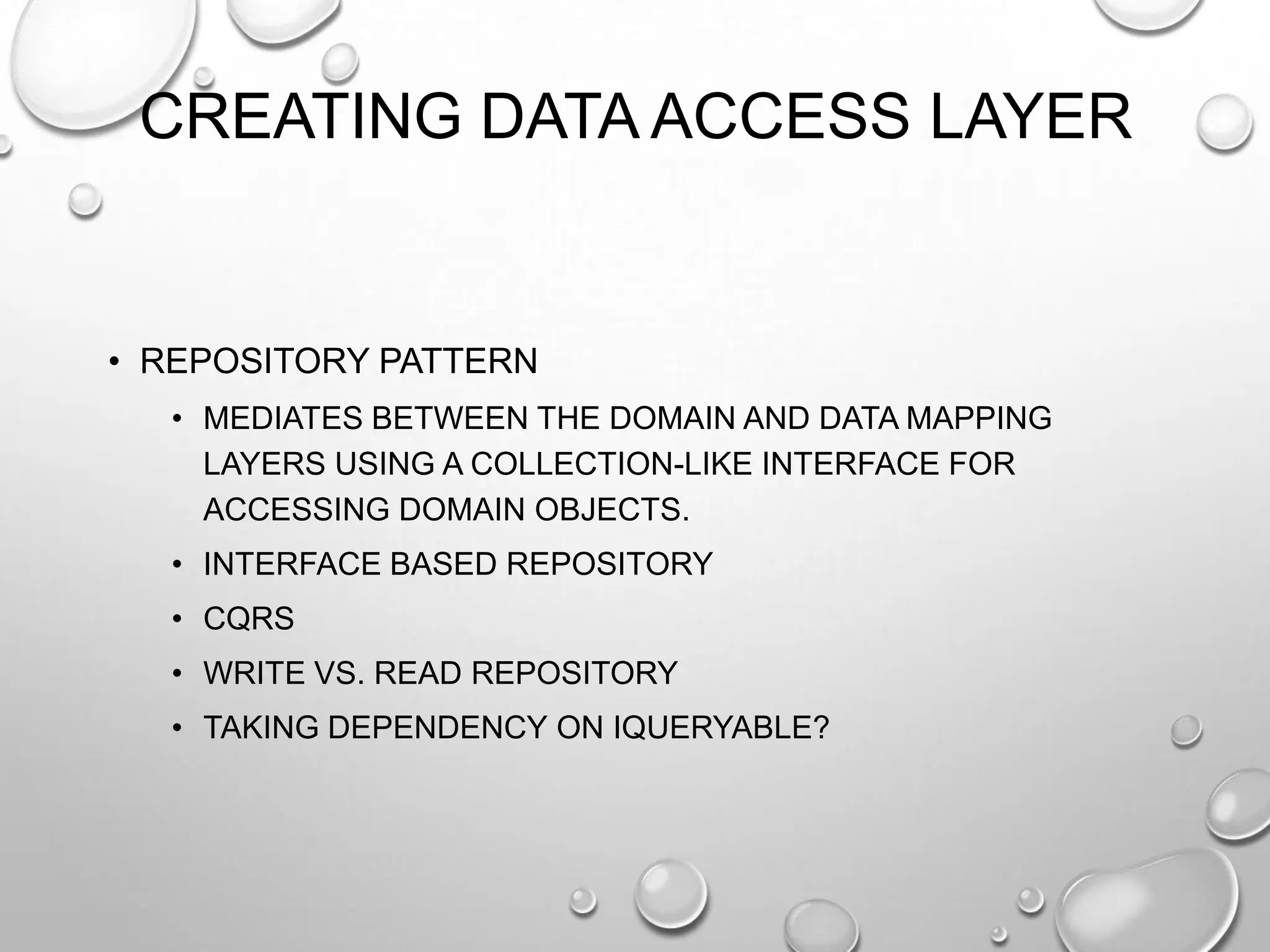 CREATING DATA ACCESS LAYER

• REPOSITORY PATTERN
  • MEDIATES BETWEEN THE DOMAIN AND DATA MAPPING LAYERS USING A COLLECTION-LIKE INTERFACE FOR ACCESSING DOMAIN OBJECTS.
  • INTERFACE BASED REPOSITORY
  • CQRS
  • WRITE VS. READ REPOSITORY
  • TAKING DEPENDENCY ON IQUERYABLE?